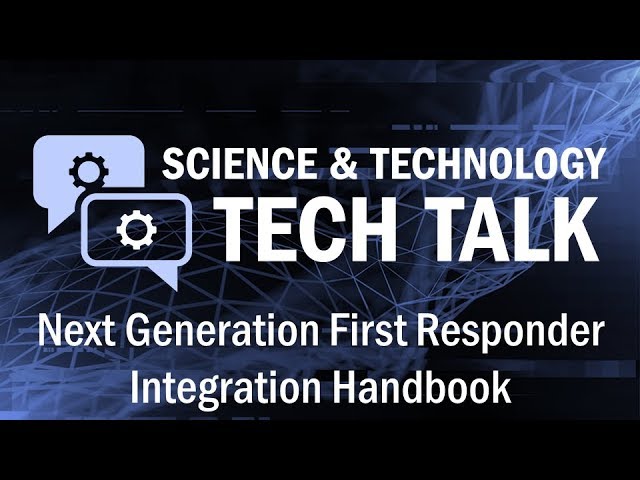 SCIENCE & TECHNOLOGY
TECH TALK

Next Generation First Responder Integration Handbook